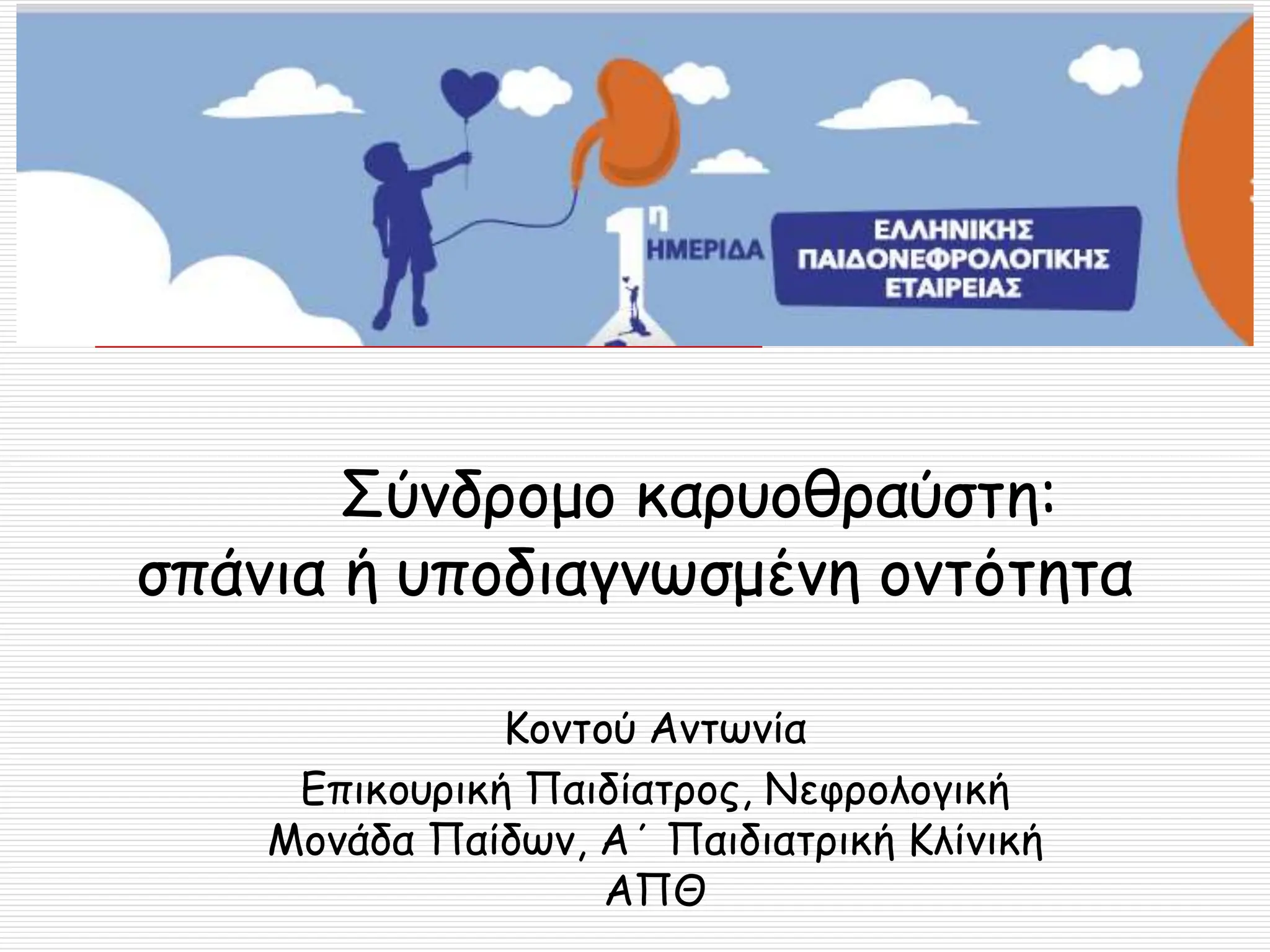 1η ΗΜΕΡΙΔΑ

ΕΛΛΗΝΙΚΗΣ ΠΑΙΔΟΝΕΦΡΟΛΟΓΙΚΗΣ ΕΤΑΙΡΕΙΑΣ

Σύνδρομο καρυοθραύστη: σπάνια ή υποδιαγνωσμένη οντότητα

Κοντού Αντωνία

Επικουρική Παιδίατρος, Νεφρολογική Μονάδα Παίδων, Α΄ Παιδιατρική Κλίνική ΑΠΘ